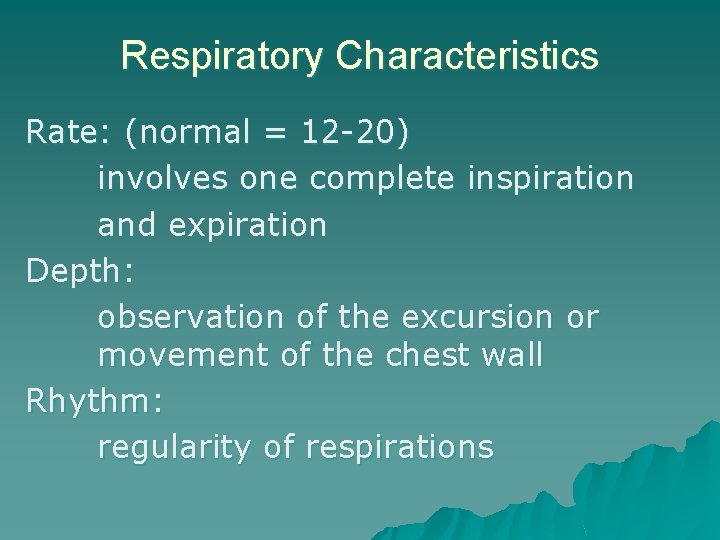 Respiratory Characteristics

Rate: (normal = 12-20)

involves one complete inspiration

and expiration

Depth:

observation of the excursion or movement of the chest wall

Rhythm:

regularity of respirations